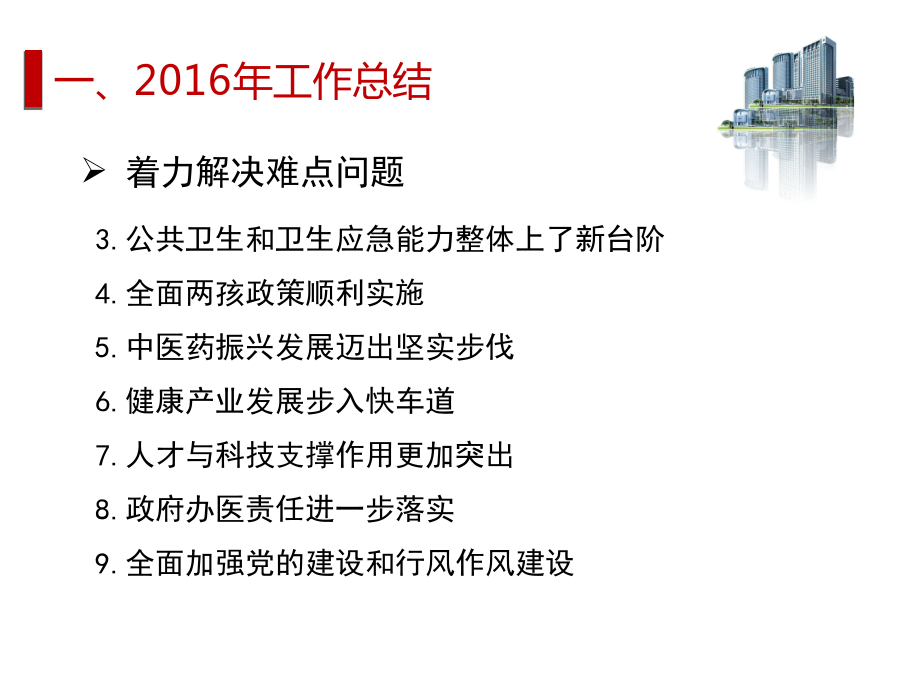 一、2016年工作总结

➢ 着力解决难点问题

3. 公共卫生和卫生应急能力整体上了新台阶

4. 全面两孩政策顺利实施

5. 中医药振兴发展迈出坚实步伐

6. 健康产业发展步入快车道

7. 人才与科技支撑作用更加突出

8. 政府办医责任进一步落实

9. 全面加强党的建设和行风作风建设